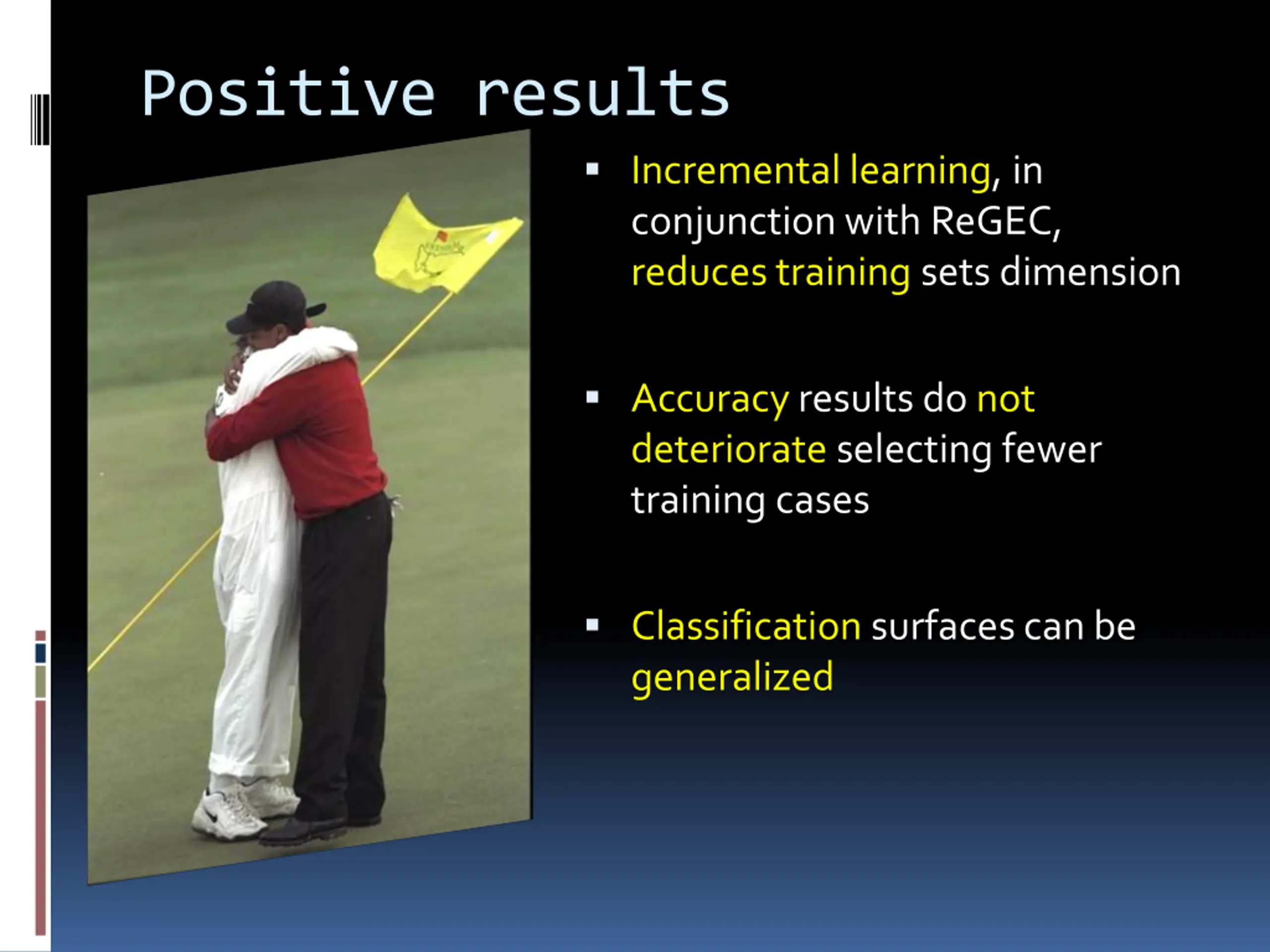 Positive results

▪ Incremental learning, in conjunction with ReGEC, reduces training sets dimension

▪ Accuracy results do not deteriorate selecting fewer training cases

▪ Classification surfaces can be generalized